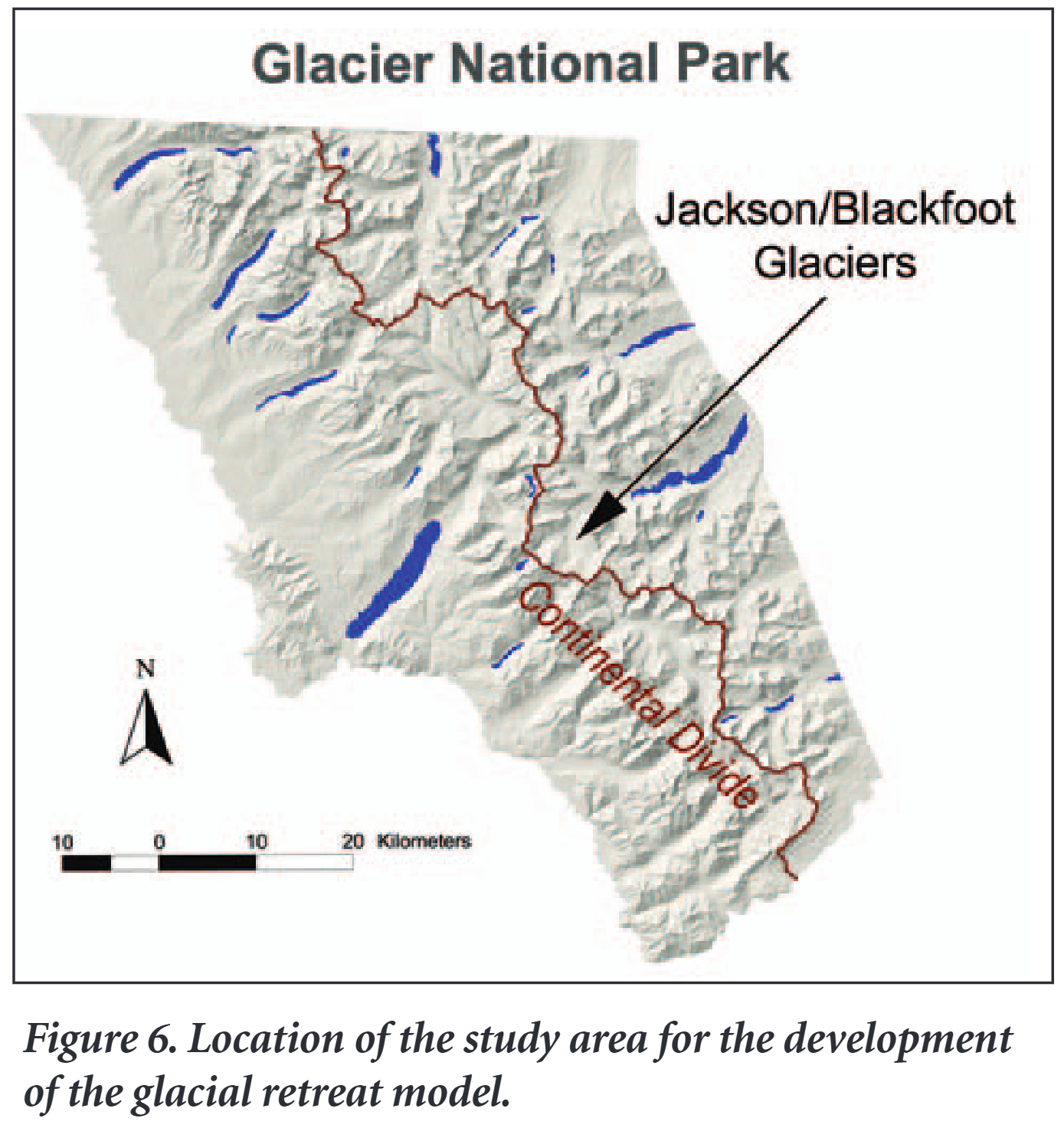 Glacier National Park

Jackson/Blackfoot Glaciers

Continental Divide

N

10 0 10 20 Kilometers

Figure 6. Location of the study area for the development of the glacial retreat model.